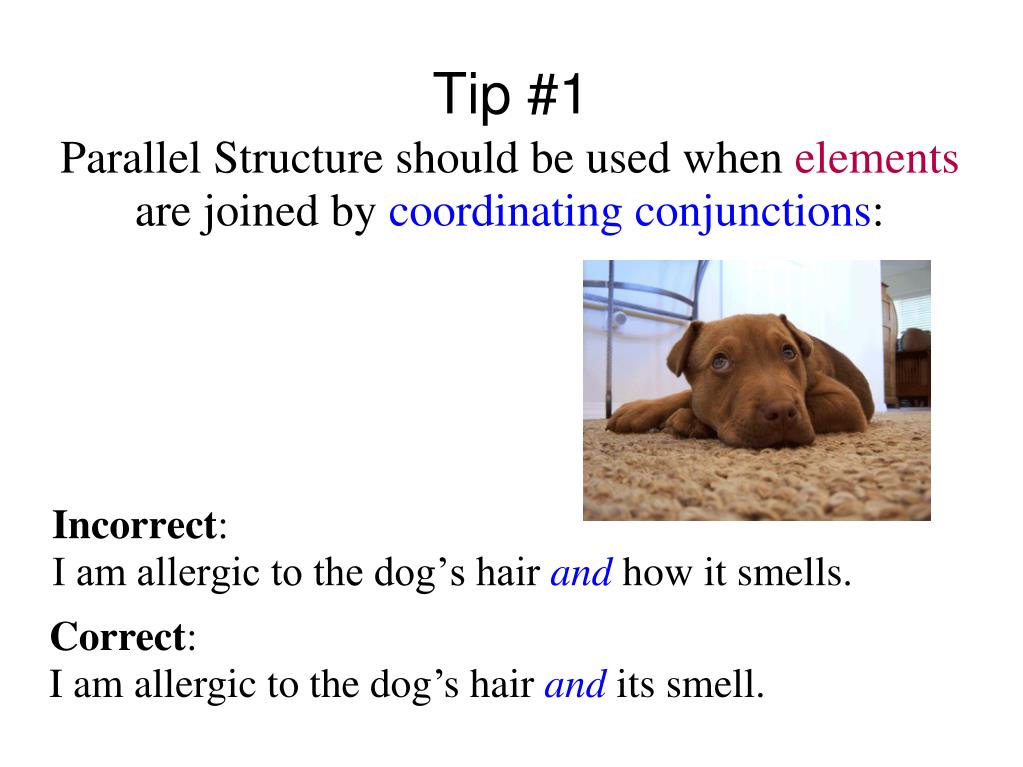 Tip #1

Parallel Structure should be used when elements are joined by coordinating conjunctions:

Incorrect:
I am allergic to the dog’s hair and how it smells.

Correct:
I am allergic to the dog’s hair and its smell.